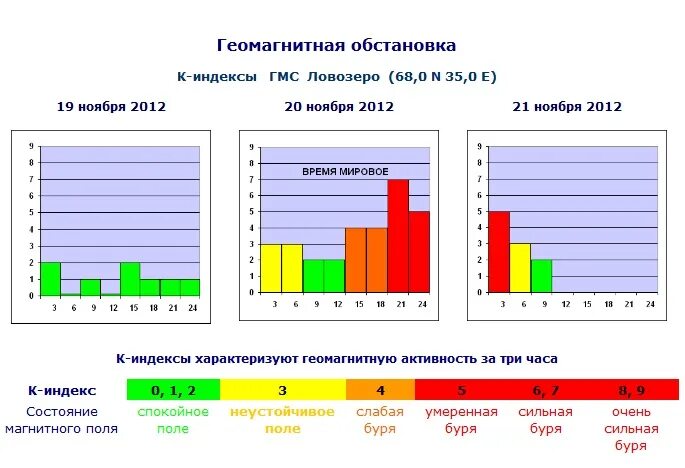 Геомагнитная обстановка

К-индексы ГМС Ловозеро (68,0 N 35,0 E)

19 ноября 2012

9
8
7
6
5
4
3
2
1
0

3 6 9 12 15 18 21 24

20 ноября 2012

ВРЕМЯ МИРОВОЕ

9
8
7
6
5
4
3
2
1
0

3 6 9 12 15 18 21 24

21 ноября 2012

9
8
7
6
5
4
3
2
1
0

3 6 9 12 15 18 21 24

К-индексы характеризуют геомагнитную активность за три часа

| К-индекс | 0, 1, 2 | 3 | 4 | 5 | 6, 7 | 8, 9 |
|---|---|---|---|---|---|---|
| Состояние магнитного поля | спокойное поле | неустойчивое поле | слабая буря | умеренная буря | сильная буря | очень сильная буря |